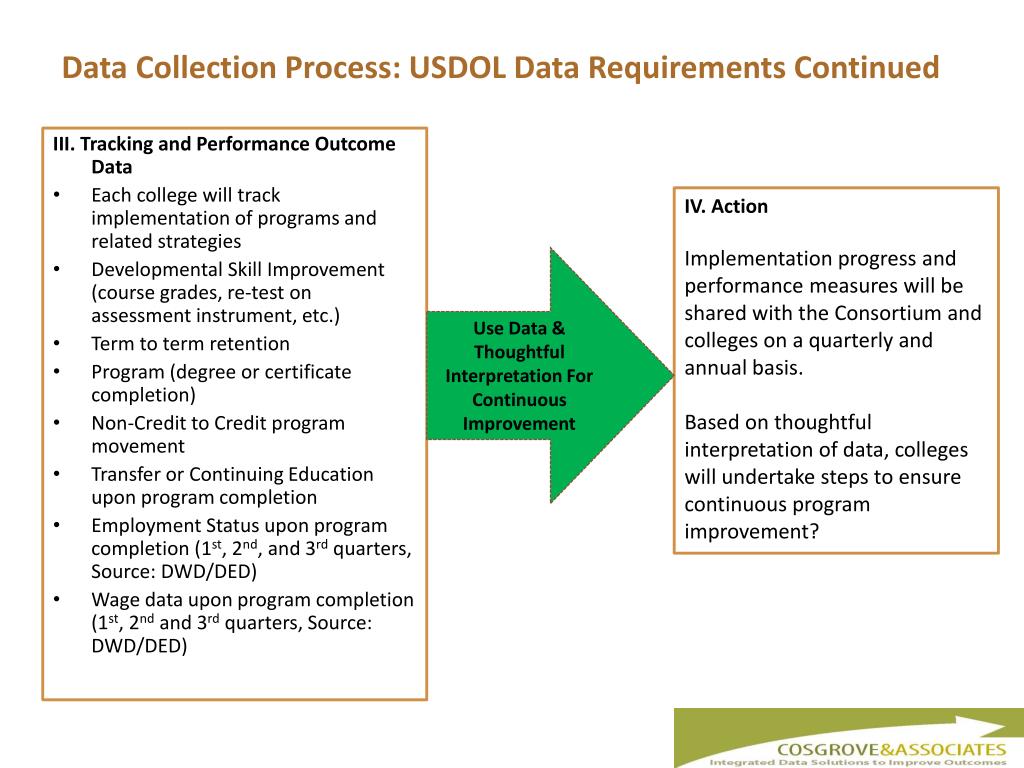 Data Collection Process: USDOL Data Requirements Continued

III. Tracking and Performance Outcome Data
• Each college will track implementation of programs and related strategies
• Developmental Skill Improvement (course grades, re-test on assessment instrument, etc.)
• Term to term retention
• Program (degree or certificate completion)
• Non-Credit to Credit program movement
• Transfer or Continuing Education upon program completion
• Employment Status upon program completion (1$^{st}$, 2$^{nd}$, and 3$^{rd}$ quarters, Source: DWD/DED)
• Wage data upon program completion (1$^{st}$, 2$^{nd}$ and 3$^{rd}$ quarters, Source: DWD/DED)

Use Data & Thoughtful Interpretation For Continuous Improvement

IV. Action

Implementation progress and performance measures will be shared with the Consortium and colleges on a quarterly and annual basis.

Based on thoughtful interpretation of data, colleges will undertake steps to ensure continuous program improvement?

COSGROVE&ASSOCIATES
Integrated Data Solutions to Improve Outcomes